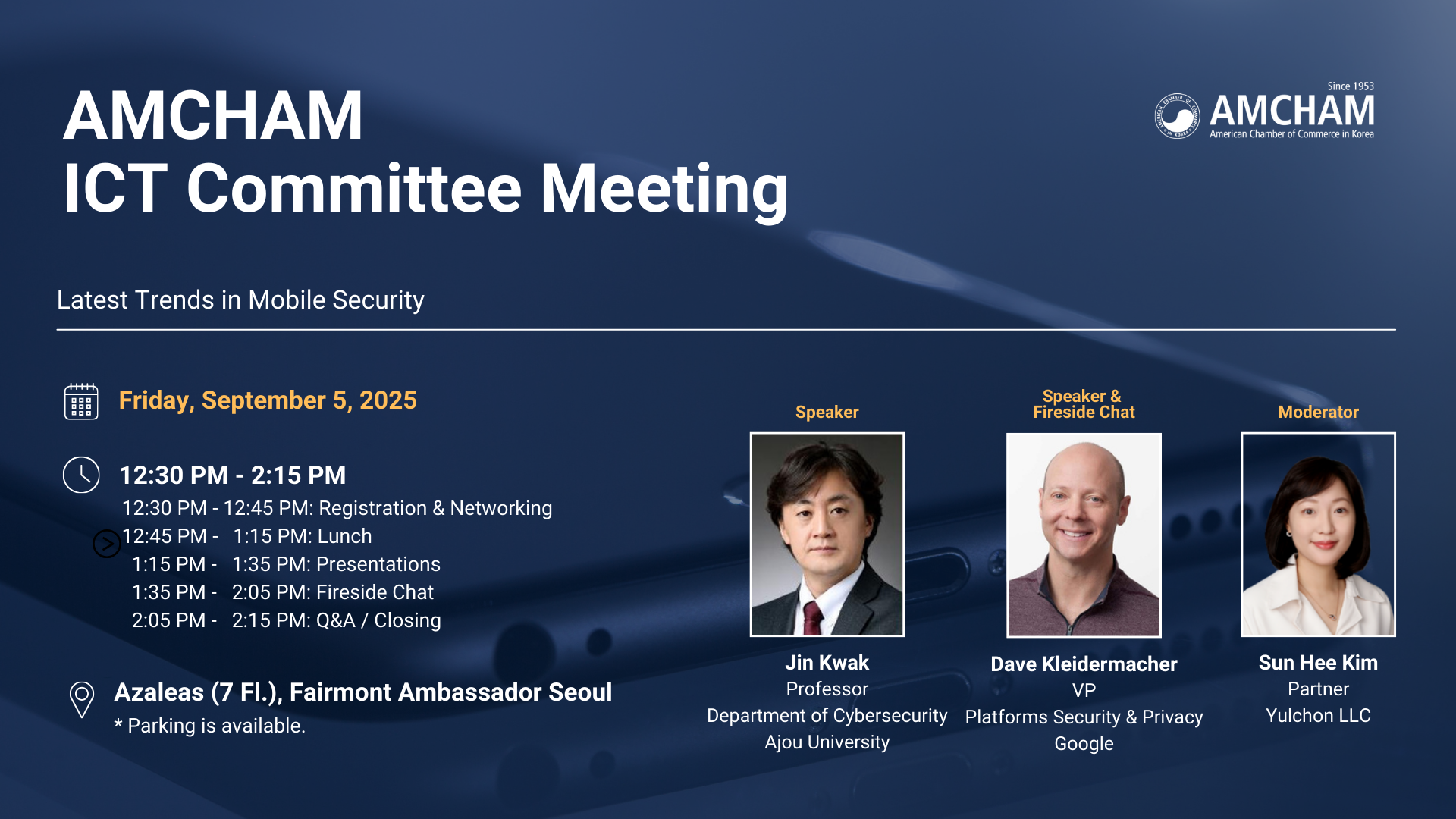 AMCHAM
ICT Committee Meeting

Since 1953
AMCHAM
American Chamber of Commerce in Korea

Latest Trends in Mobile Security

Friday, September 5, 2025

12:30 PM - 2:15 PM
12:30 PM - 12:45 PM: Registration & Networking
12:45 PM - 1:15 PM: Lunch
1:15 PM - 1:35 PM: Presentations
1:35 PM - 2:05 PM: Fireside Chat
2:05 PM - 2:15 PM: Q&A / Closing

Azaleas (7 Fl.), Fairmont Ambassador Seoul
* Parking is available.

Speaker
Jin Kwak
Professor
Department of Cybersecurity
Ajou University

Speaker & Fireside Chat
Dave Kleidermacher
VP
Platforms Security & Privacy
Google

Moderator
Sun Hee Kim
Partner
Yulchon LLC